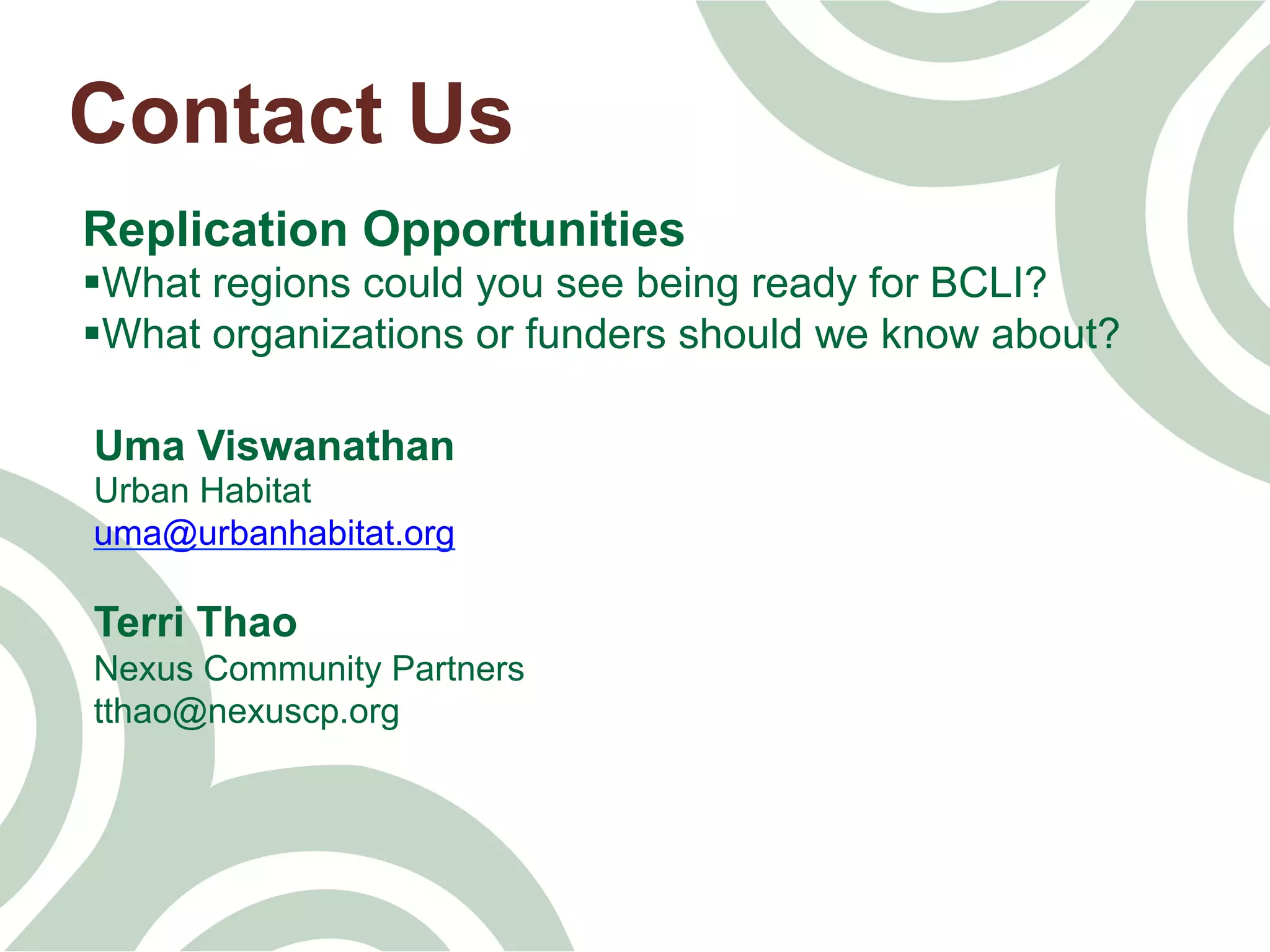 Contact Us

Replication Opportunities
▪What regions could you see being ready for BCLI?
▪What organizations or funders should we know about?

Uma Viswanathan
Urban Habitat
uma@urbanhabitat.org

Terri Thao
Nexus Community Partners
tthao@nexuscp.org